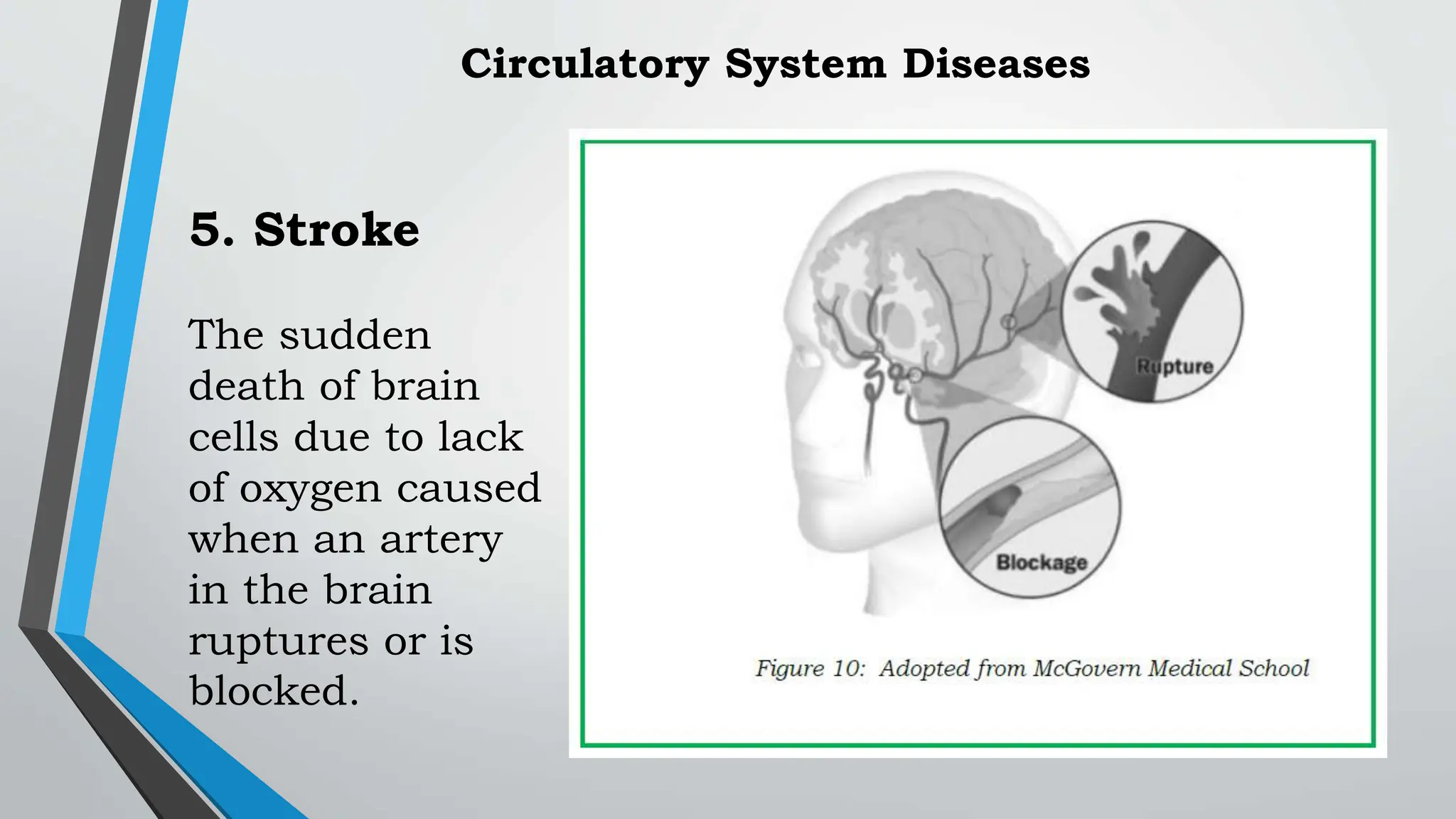 Circulatory System Diseases

5. Stroke

The sudden death of brain cells due to lack of oxygen caused when an artery in the brain ruptures or is blocked.

Rupture

Blockage

Figure 10: Adopted from McGovern Medical School